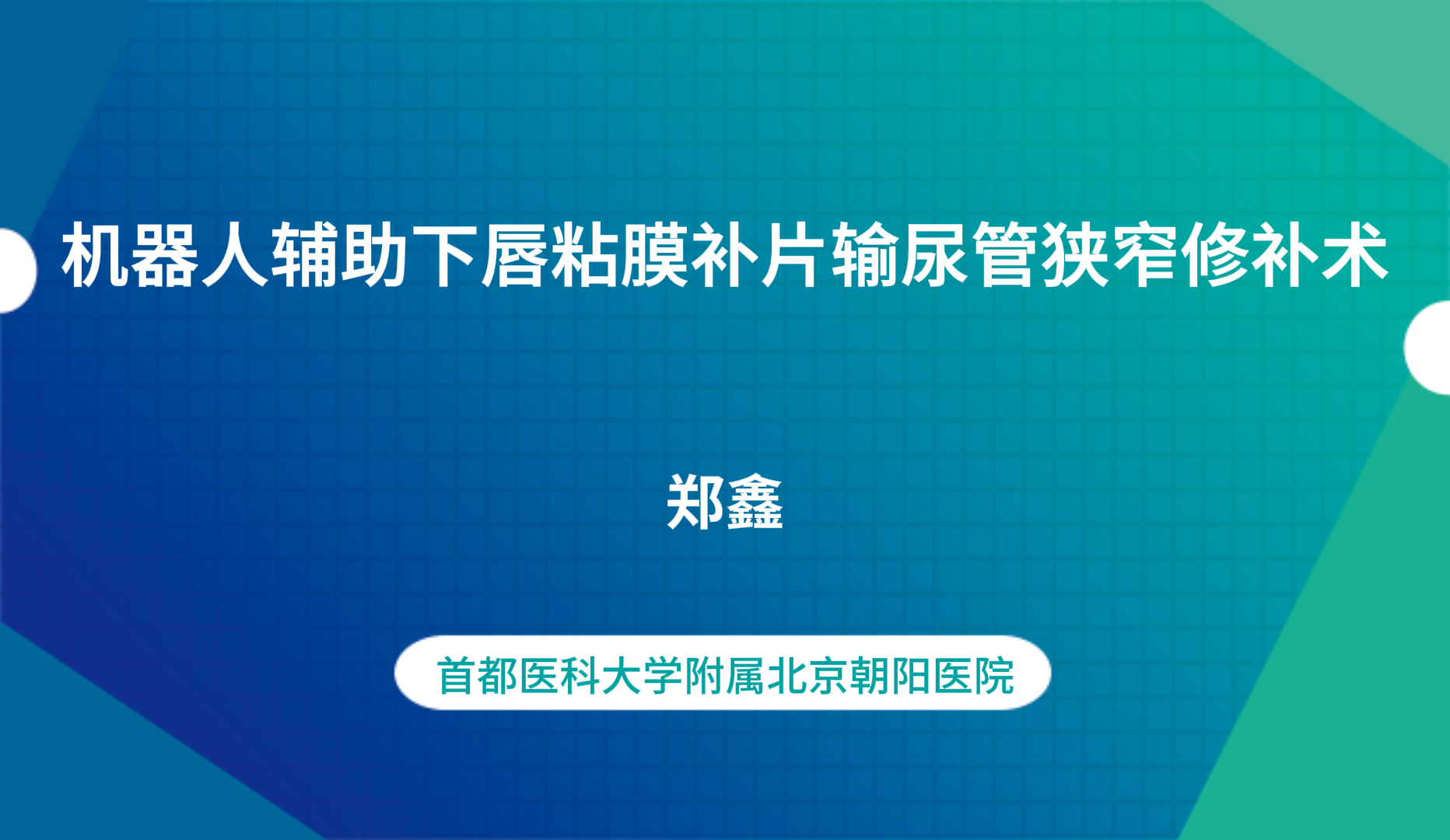 机器人辅助下唇粘膜补片输尿管狭窄修补术

郑鑫

首都医科大学附属北京朝阳医院